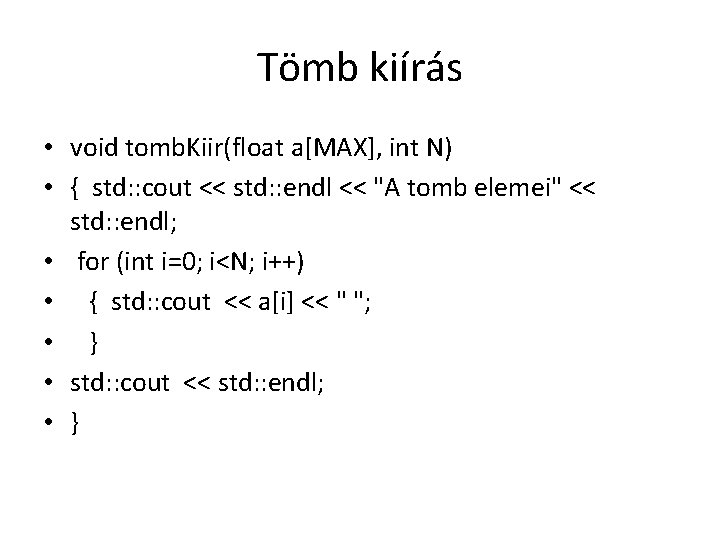 Tömb kiírás

• void tombKiir(float a[MAX], int N)
• { std::cout << std::endl << "A tomb elemei" << std::endl;
• for (int i=0; i<N; i++)
• { std::cout << a[i] << " ";
• }
• std::cout << std::endl;
• }